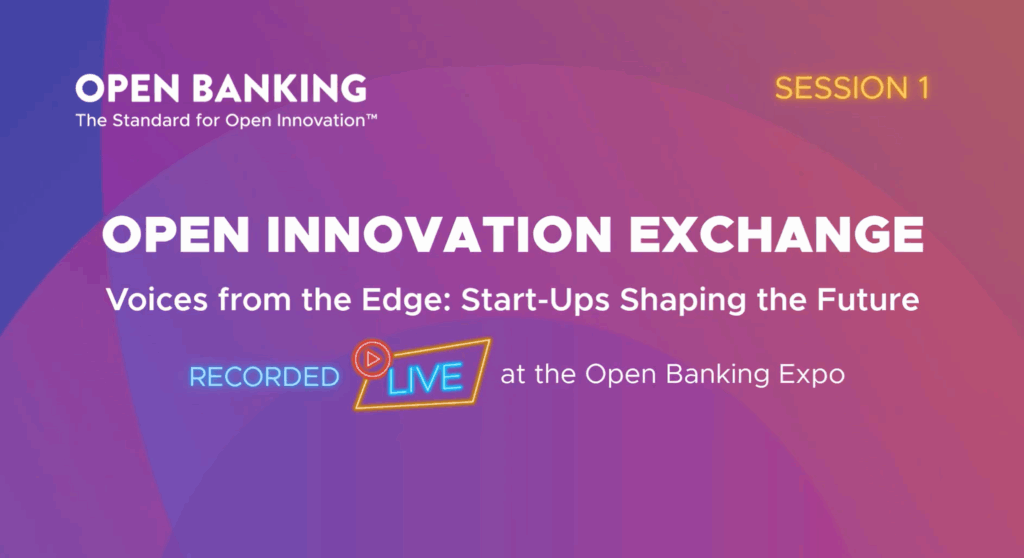 OPEN BANKING
The Standard for Open Innovation™

SESSION 1

OPEN INNOVATION EXCHANGE
Voices from the Edge: Start-Ups Shaping the Future

RECORDED LIVE at the Open Banking Expo